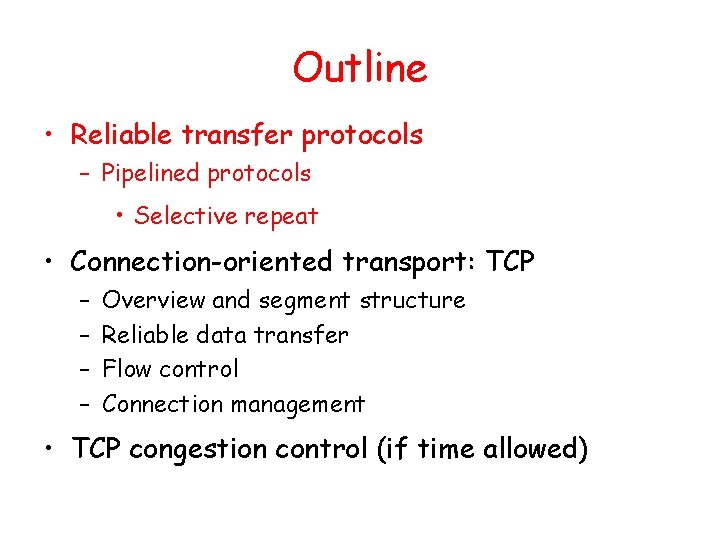 Outline

• Reliable transfer protocols
– Pipelined protocols
• Selective repeat

• Connection-oriented transport: TCP
– Overview and segment structure
– Reliable data transfer
– Flow control
– Connection management

• TCP congestion control (if time allowed)